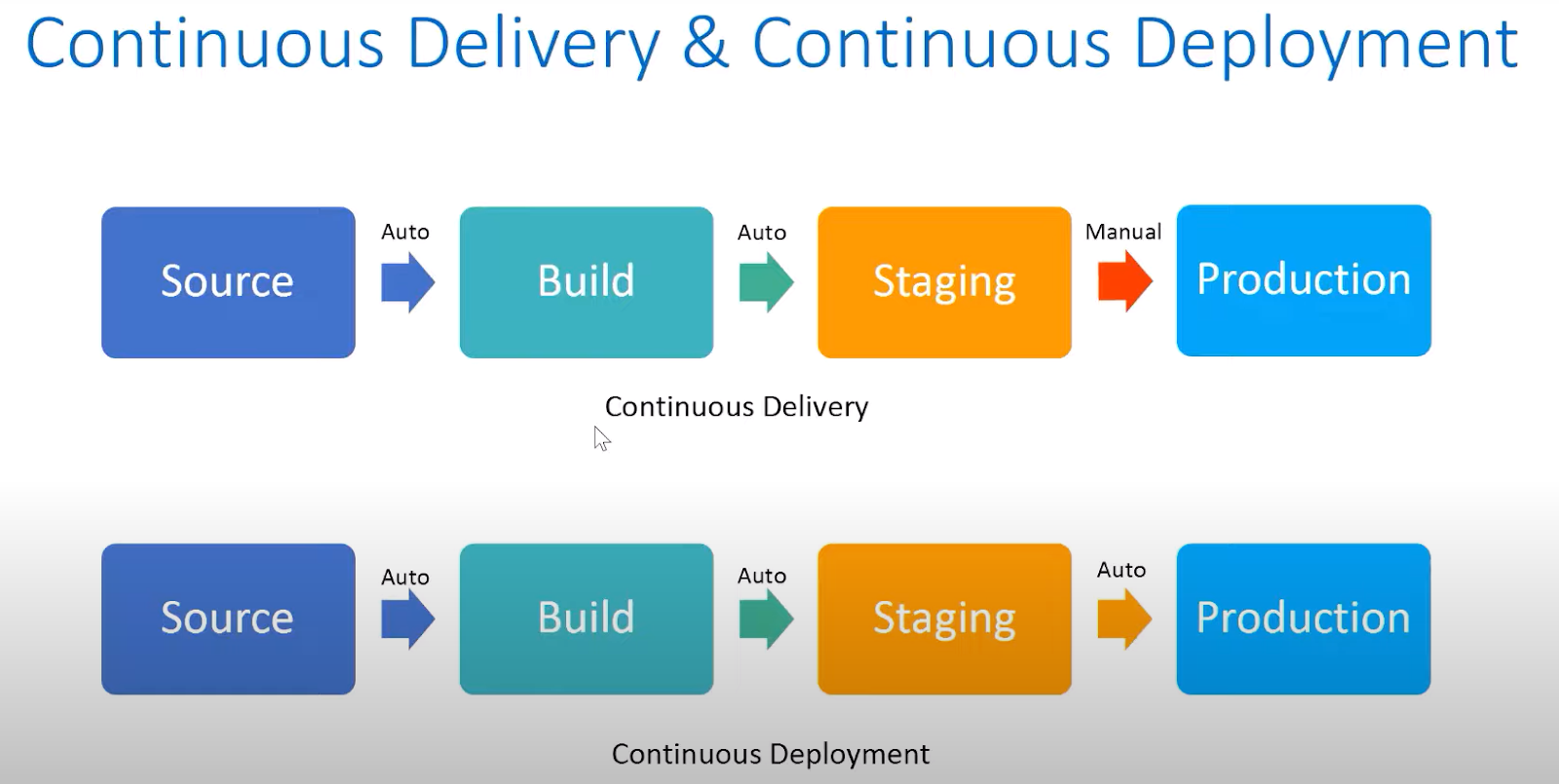 Continuous Delivery & Continuous Deployment

Source Auto Build Auto Staging Manual Production

Continuous Delivery

Source Auto Build Auto Staging Auto Production

Continuous Deployment